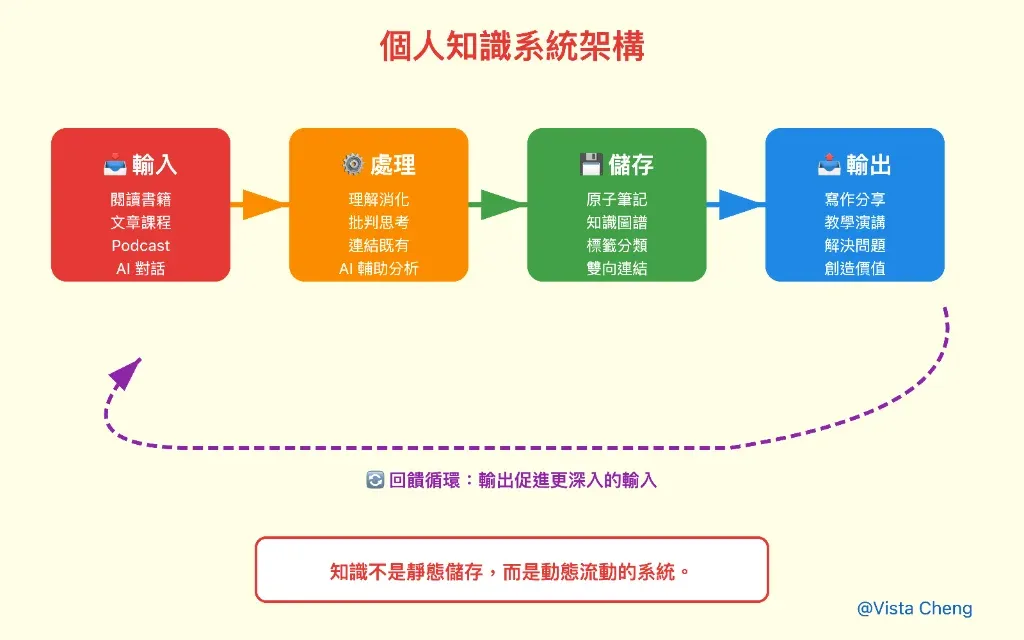 個人知識系統架構

📥 輸入
閱讀書籍
文章課程
Podcast
AI 對話

⚙️ 處理
理解消化
批判思考
連結既有
AI 輔助分析

💾 儲存
原子筆記
知識圖譜
標籤分類
雙向連結

📤 輸出
寫作分享
教學演講
解決問題
創造價值

🔄 回饋循環：輸出促進更深入的輸入

知識不是靜態儲存，而是動態流動的系統。

@Vista Cheng